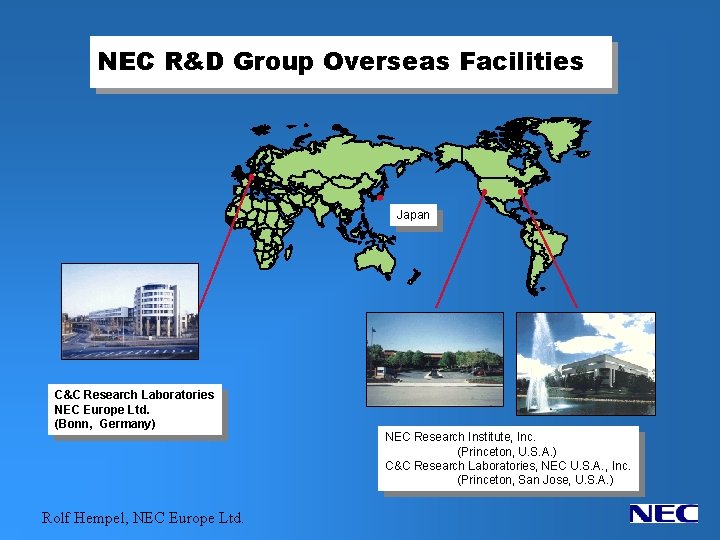 NEC R&D Group Overseas Facilities

Japan

C&C Research Laboratories
NEC Europe Ltd.
(Bonn, Germany)

NEC Research Institute, Inc.
(Princeton, U.S.A.)
C&C Research Laboratories, NEC U.S.A., Inc.
(Princeton, San Jose, U.S.A.)

Rolf Hempel, NEC Europe Ltd.

NEC